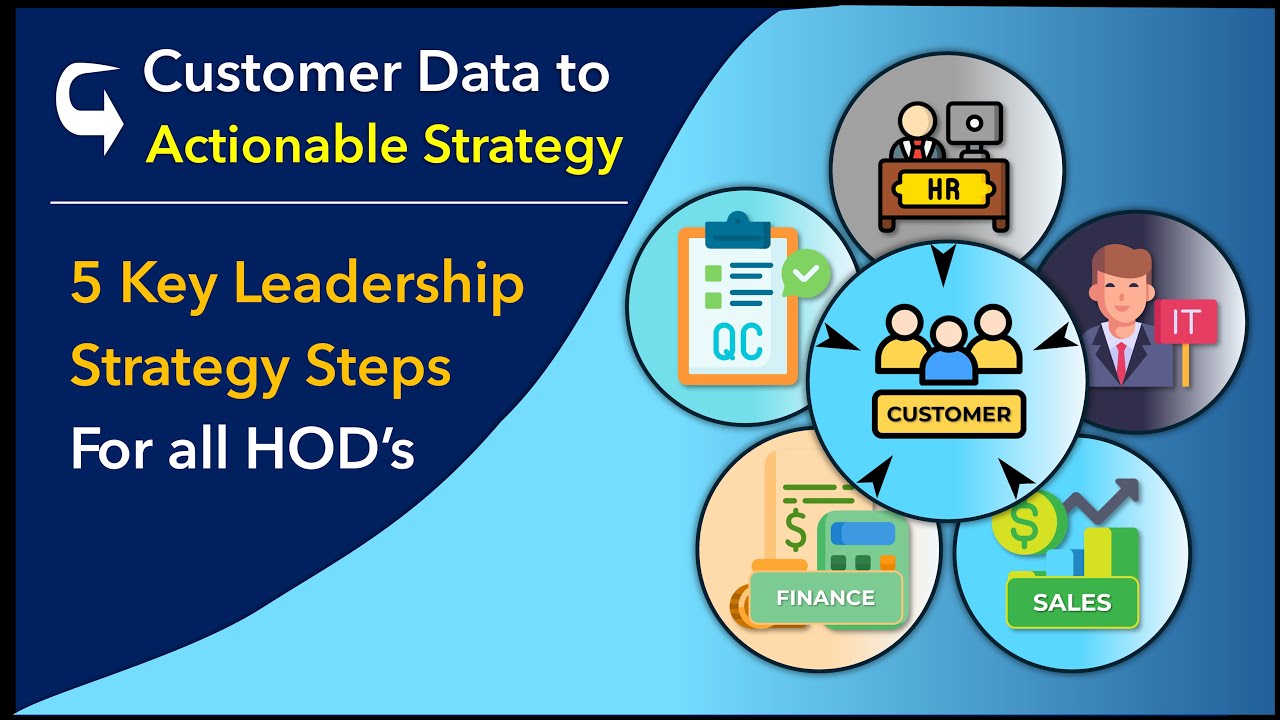 Customer Data to Actionable Strategy

5 Key Leadership Strategy Steps For all HOD's

HR

QC

IT

CUSTOMER

$

FINANCE

$

SALES